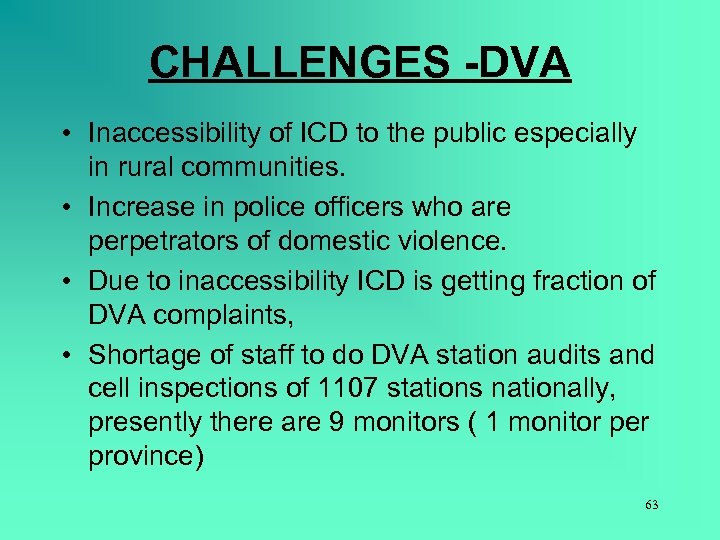 CHALLENGES -DVA

• Inaccessibility of ICD to the public especially in rural communities.
• Increase in police officers who are perpetrators of domestic violence.
• Due to inaccessibility ICD is getting fraction of DVA complaints,
• Shortage of staff to do DVA station audits and cell inspections of 1107 stations nationally, presently there are 9 monitors ( 1 monitor per province)

63